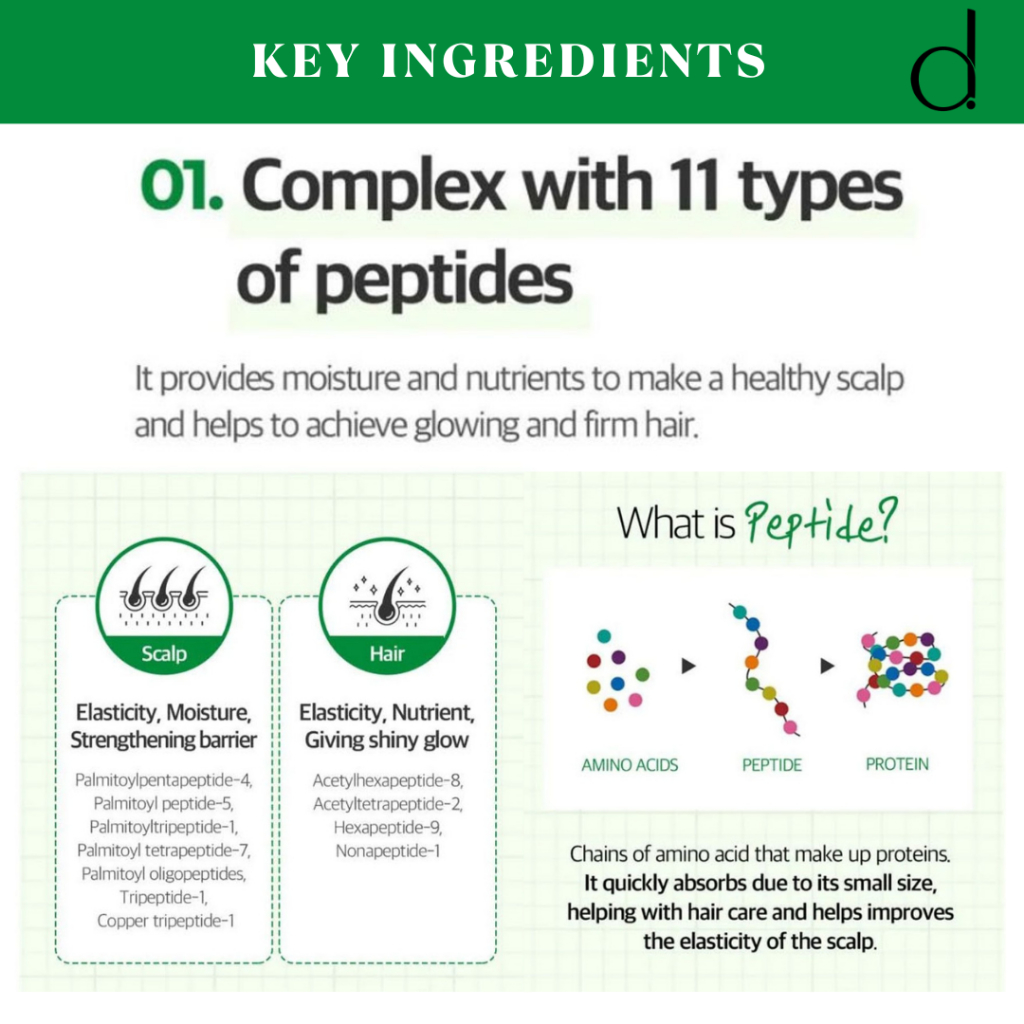 KEY INGREDIENTS

d

01. Complex with 11 types of peptides

It provides moisture and nutrients to make a healthy scalp and helps to achieve glowing and firm hair.

Scalp

Elasticity, Moisture, Strengthening barrier

Palmitoylpentapeptide-4, Palmitoyl peptide-5, Palmitoyltripeptide-1, Palmitoyl tetrapeptide-7, Palmitoyl oligopeptides, Tripeptide-1, Copper tripeptide-1

Hair

Elasticity, Nutrient, Giving shiny glow

Acetylhexapeptide-8, Acetyltetrapeptide-2, Hexapeptide-9, Nonapeptide-1

What is Peptide?

AMINO ACIDS

PEPTIDE

PROTEIN

Chains of amino acid that make up proteins. It quickly absorbs due to its small size, helping with hair care and helps improves the elasticity of the scalp.